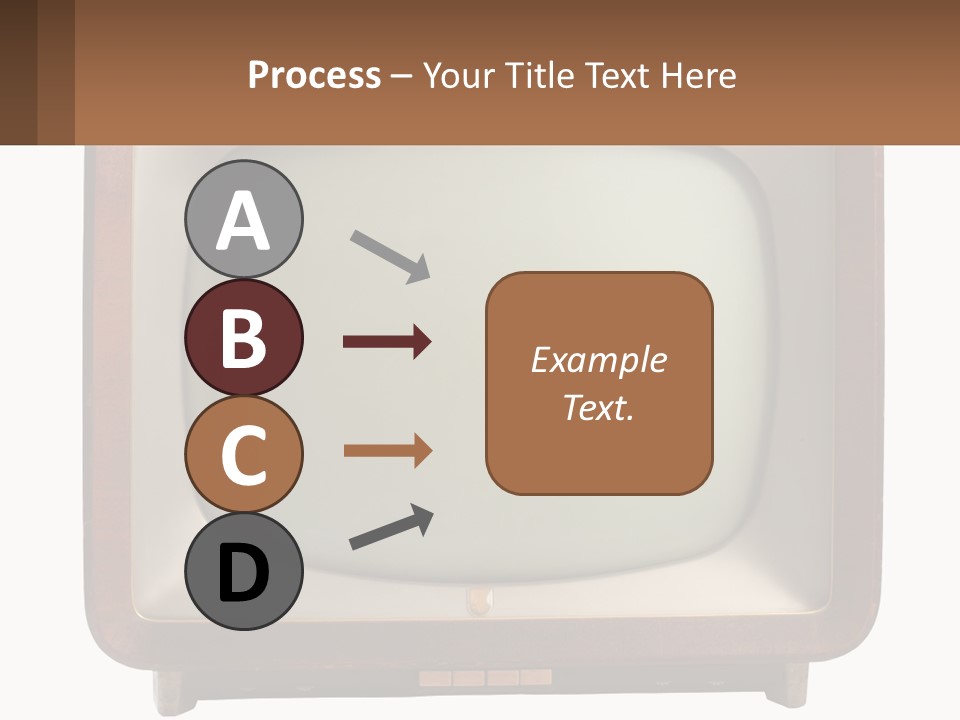 Process – Your Title Text Here

A

B

C

D

Example Text.